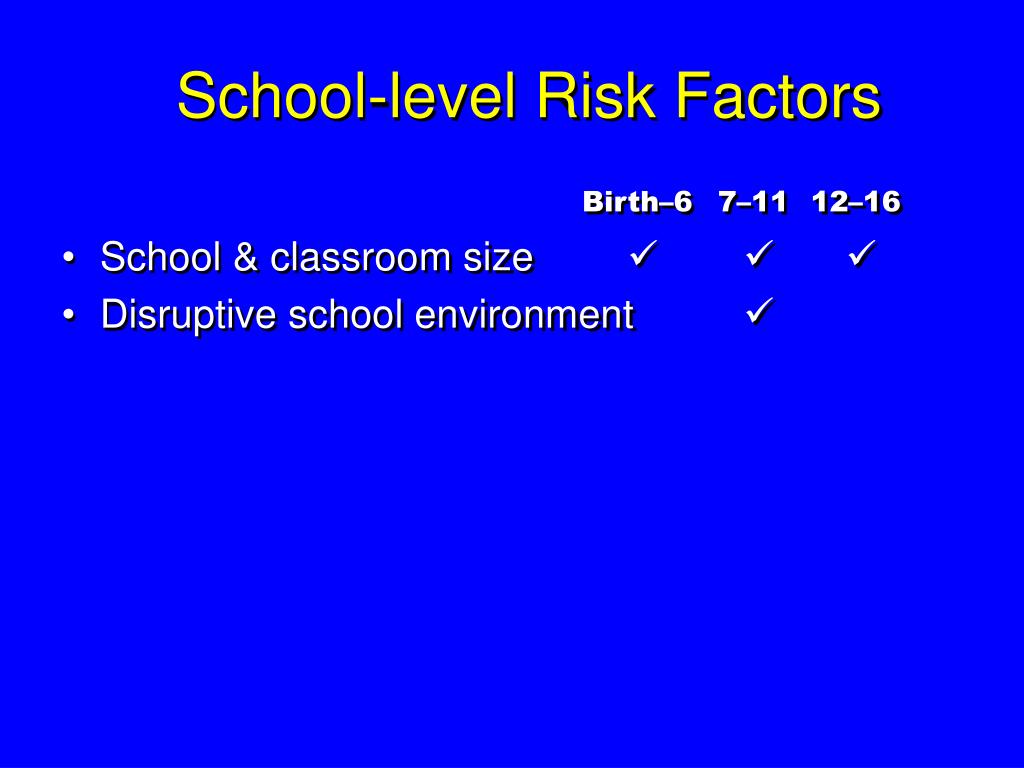 School-level Risk Factors

| | Birth–6 | 7–11 | 12–16 |
|---|---|---|---|
| • School & classroom size | ✓ | ✓ | ✓ |
| • Disruptive school environment | | ✓ | |